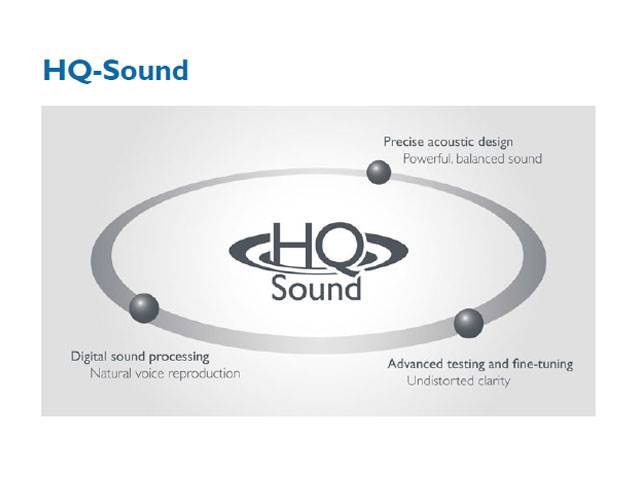 HQ-Sound

Precise acoustic design
Powerful, balanced sound

HQ
Sound

Digital sound processing
Natural voice reproduction

Advanced testing and fine-tuning
Undistorted clarity